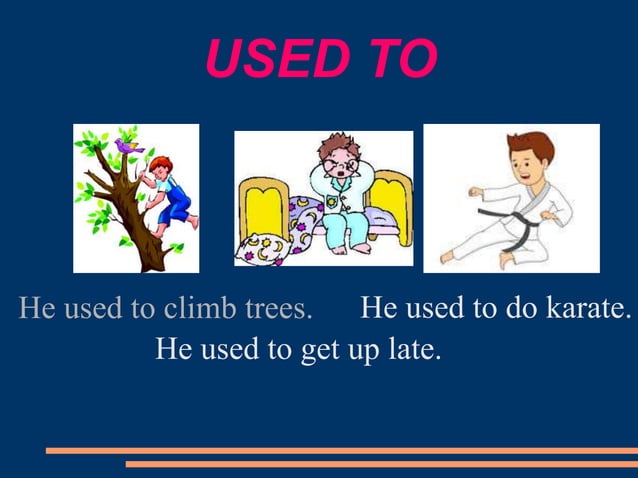 USED TO

He used to climb trees. He used to do karate.

He used to get up late.